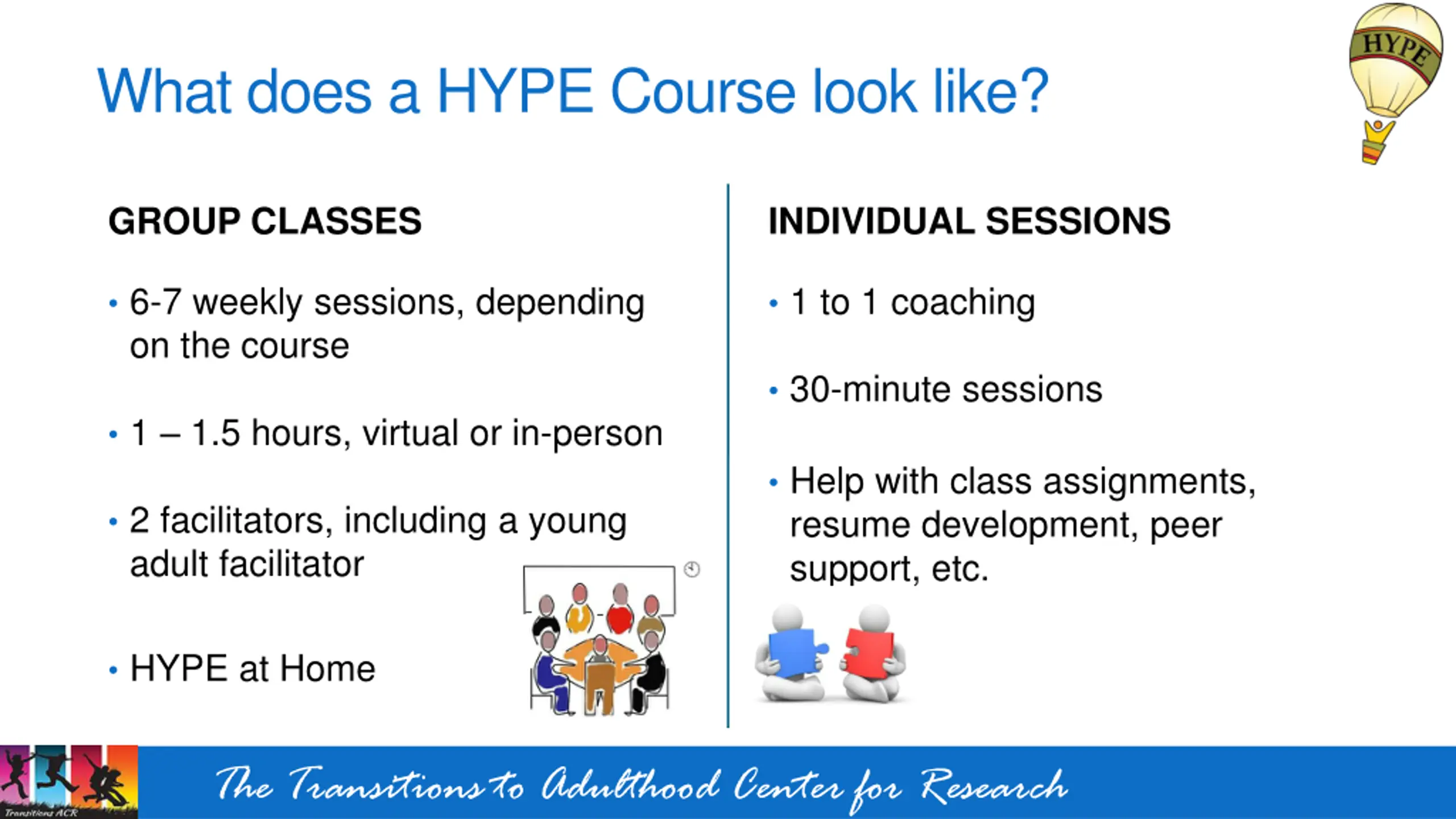 What does a HYPE Course look like?

HYPE

GROUP CLASSES

• 6-7 weekly sessions, depending on the course

• 1 – 1.5 hours, virtual or in-person

• 2 facilitators, including a young adult facilitator

• HYPE at Home

INDIVIDUAL SESSIONS

• 1 to 1 coaching

• 30-minute sessions

• Help with class assignments, resume development, peer support, etc.

Transitions ACR

The Transitions to Adulthood Center for Research